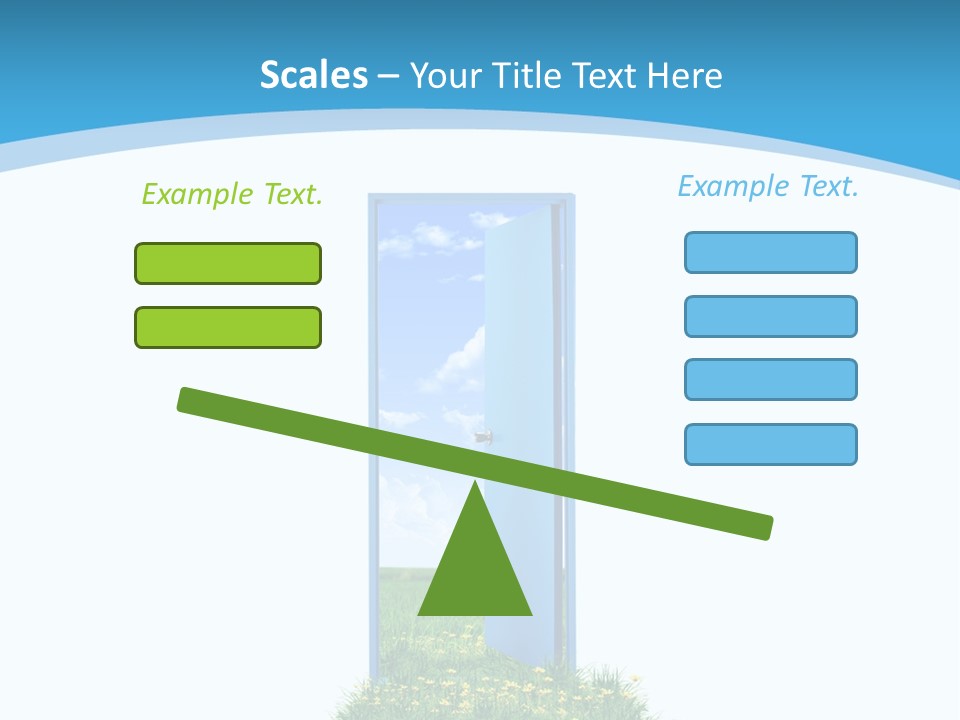 Scales – Your Title Text Here

Example Text.

Example Text.